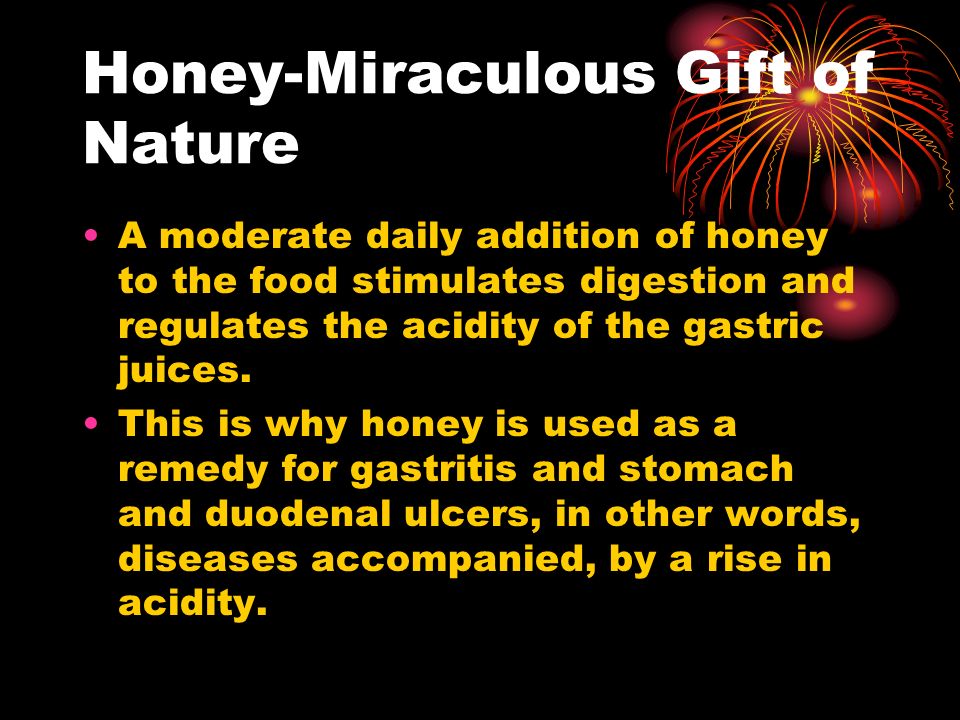 Honey-Miraculous Gift of Nature

• A moderate daily addition of honey to the food stimulates digestion and regulates the acidity of the gastric juices.

• This is why honey is used as a remedy for gastritis and stomach and duodenal ulcers, in other words, diseases accompanied, by a rise in acidity.